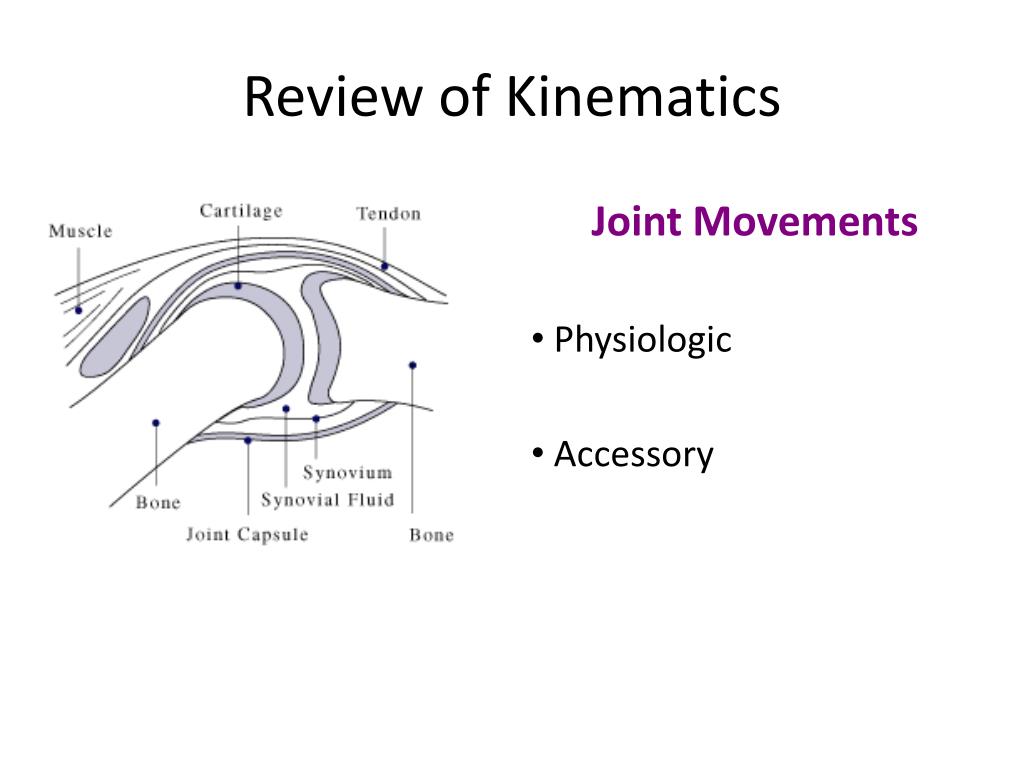 Review of Kinematics

Muscle
Cartilage
Tendon
Bone
Synovium
Synovial Fluid
Joint Capsule
Bone

Joint Movements

• Physiologic

• Accessory